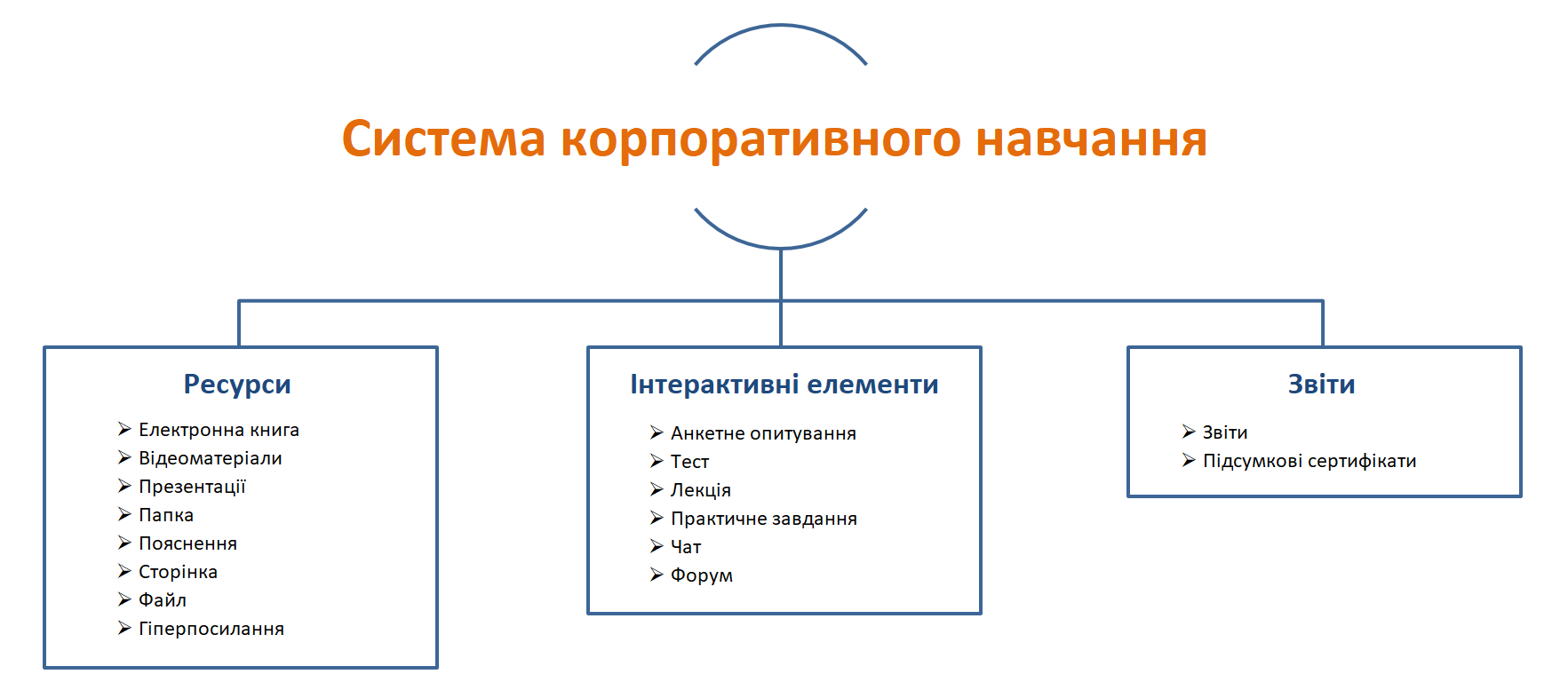 Система корпоративного навчання

Ресурси

➢ Електронна книга
➢ Відеоматеріали
➢ Презентації
➢ Папка
➢ Пояснення
➢ Сторінка
➢ Файл
➢ Гіперпосилання

Інтерактивні елементи

➢ Анкетне опитування
➢ Тест
➢ Лекція
➢ Практичне завдання
➢ Чат
➢ Форум

Звіти

➢ Звіти
➢ Підсумкові сертифікати